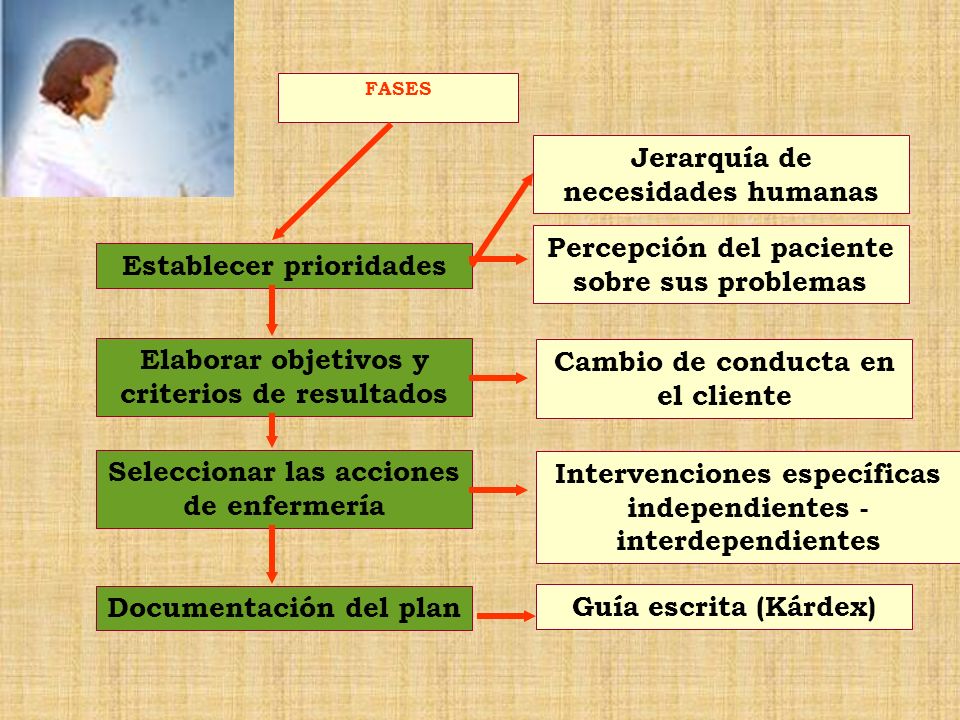 FASES

Establecer prioridades

Jerarquía de necesidades humanas

Percepción del paciente sobre sus problemas

Elaborar objetivos y criterios de resultados

Cambio de conducta en el cliente

Seleccionar las acciones de enfermería

Intervenciones específicas independientes - interdependientes

Documentación del plan

Guía escrita (Kárdex)